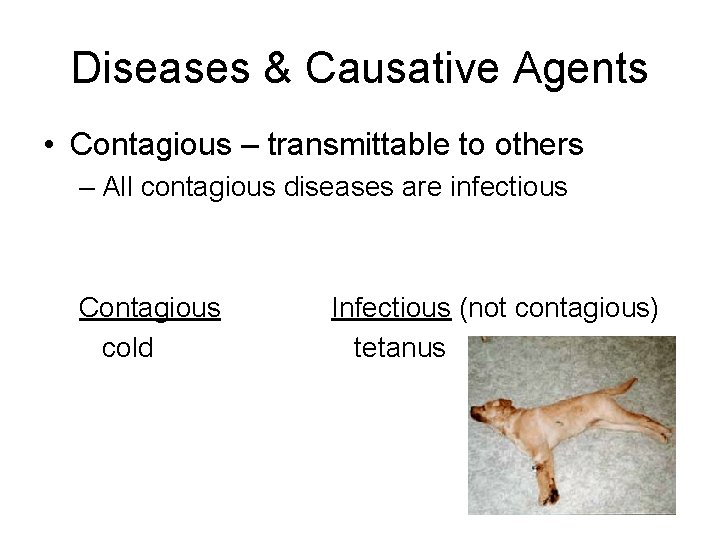 Diseases & Causative Agents

• Contagious – transmittable to others
– All contagious diseases are infectious

Contagious
cold

Infectious (not contagious)
tetanus